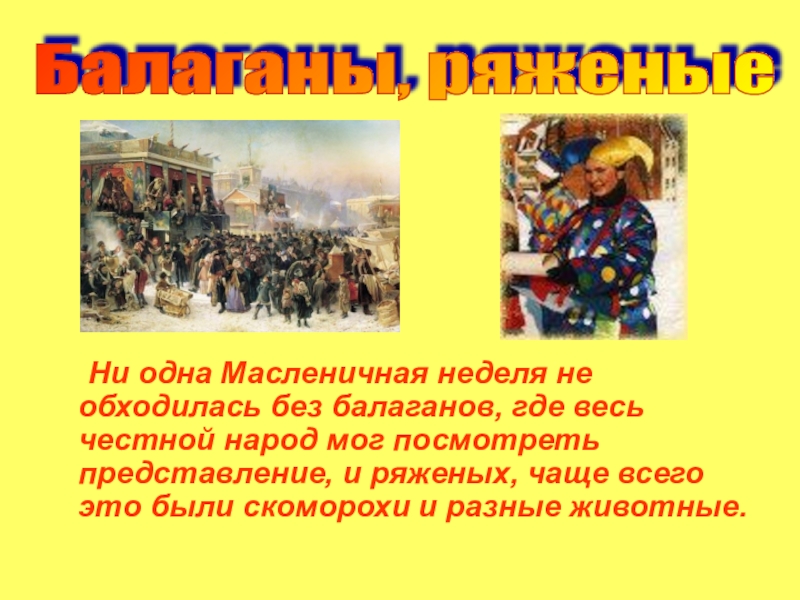 Балаганы, ряженые

Ни одна Масленичная неделя не обходилась без балаганов, где весь честной народ мог посмотреть представление, и ряженых, чаще всего это были скоморохи и разные животные.